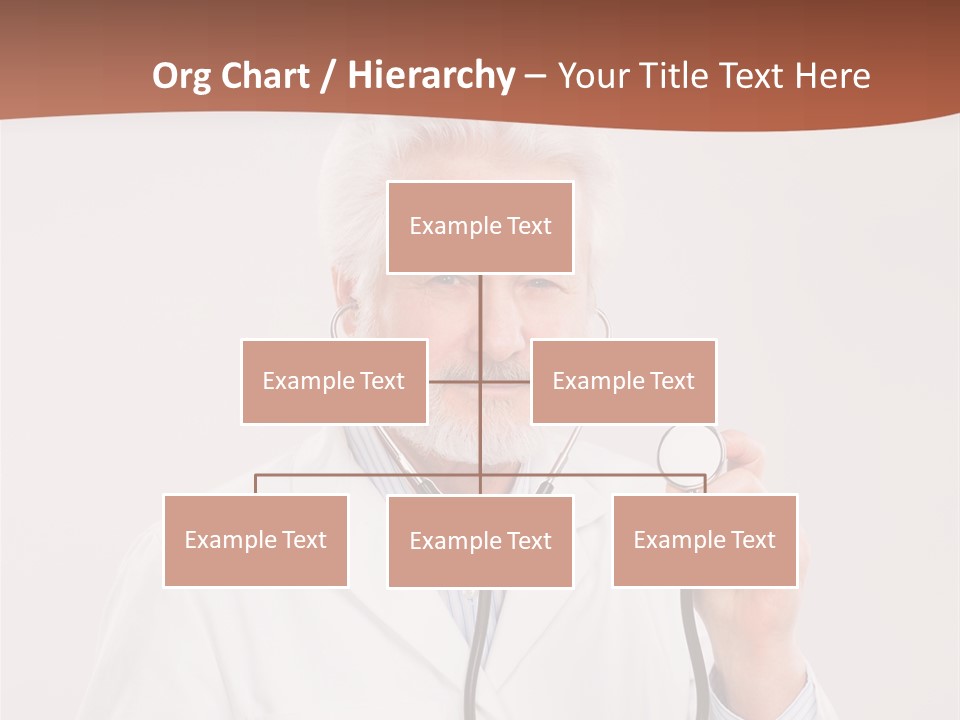 Org Chart / Hierarchy – Your Title Text Here

Example Text

Example Text

Example Text

Example Text

Example Text

Example Text